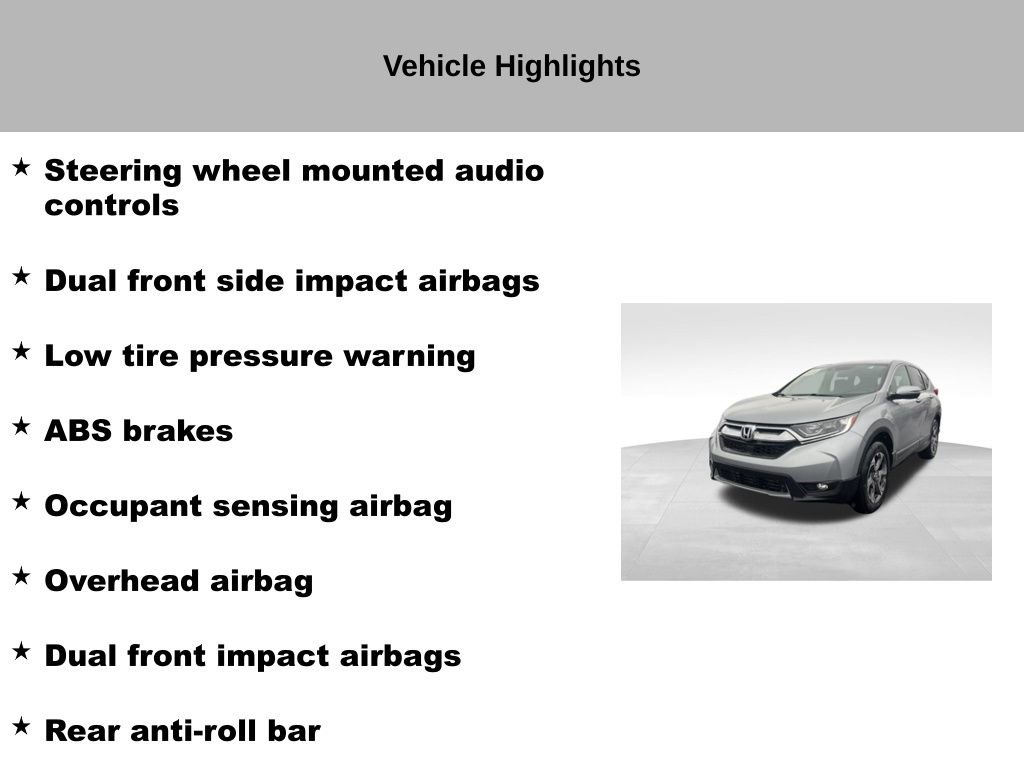 Vehicle Highlights

★ Steering wheel mounted audio controls

★ Dual front side impact airbags

★ Low tire pressure warning

★ ABS brakes

★ Occupant sensing airbag

★ Overhead airbag

★ Dual front impact airbags

★ Rear anti-roll bar